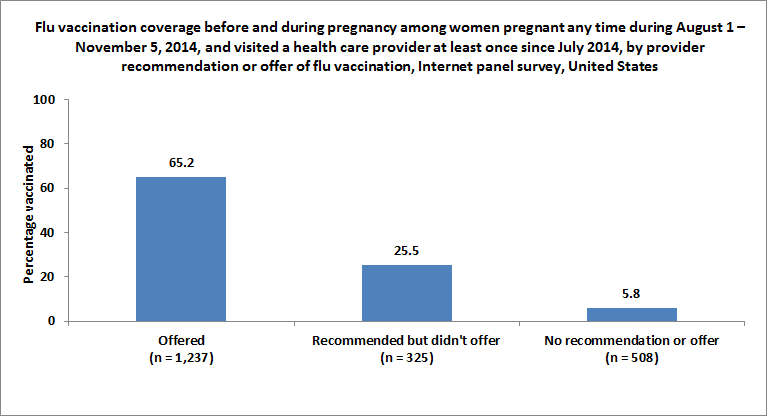 Flu vaccination coverage before and during pregnancy among women pregnant any time during August 1 – November 5, 2014, and visited a health care provider at least once since July 2014, by provider recommendation or offer of flu vaccination, Internet panel survey, United States

Percentage vaccinated

100
80
60
40
20
0

65.2
25.5
5.8

Offered
(n = 1,237)

Recommended but didn't offer
(n = 325)

No recommendation or offer
(n = 508)